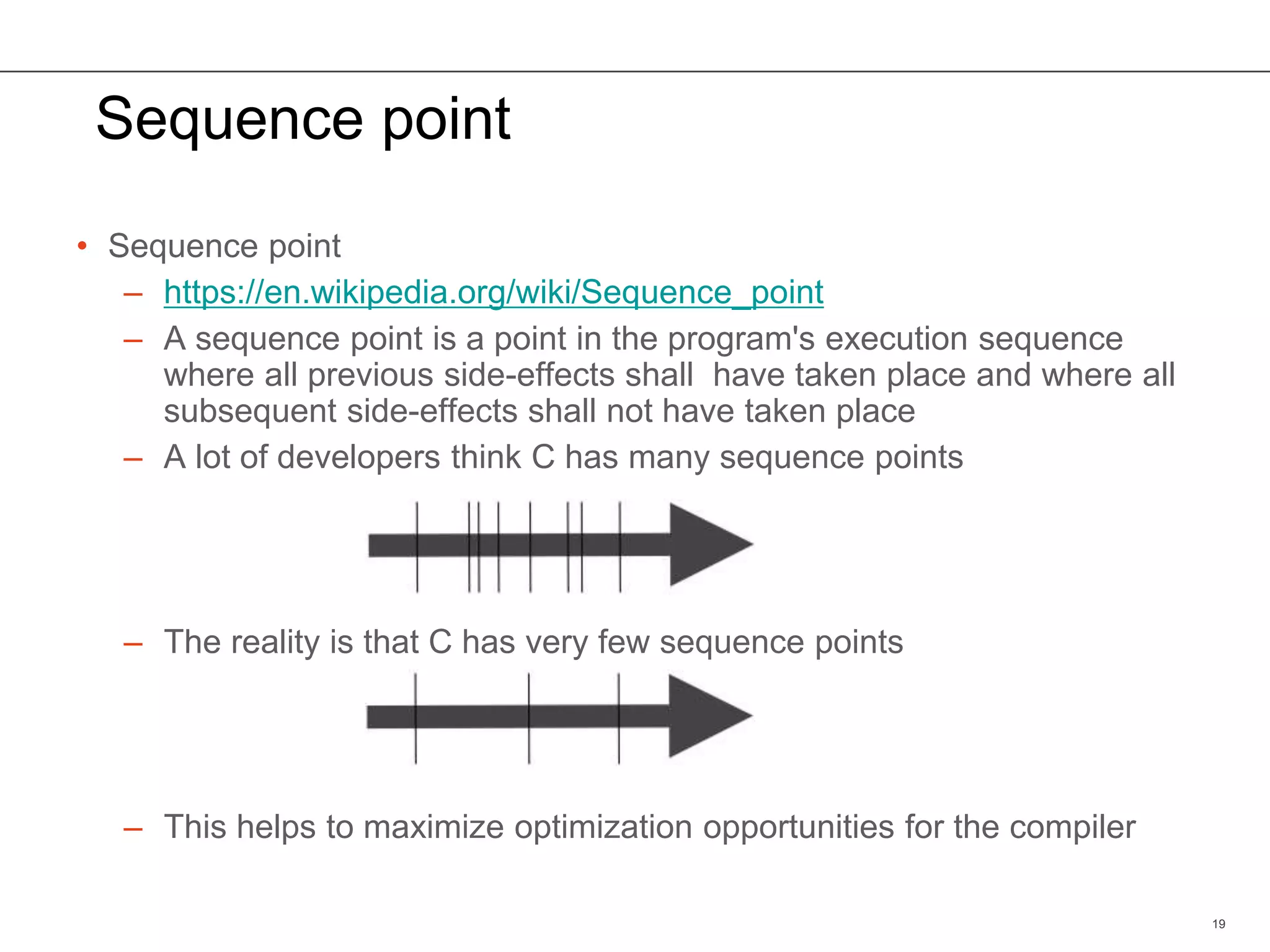 Sequence point

• Sequence point
– https://en.wikipedia.org/wiki/Sequence_point
– A sequence point is a point in the program's execution sequence where all previous side-effects shall have taken place and where all subsequent side-effects shall not have taken place
– A lot of developers think C has many sequence points
– The reality is that C has very few sequence points
– This helps to maximize optimization opportunities for the compiler

19